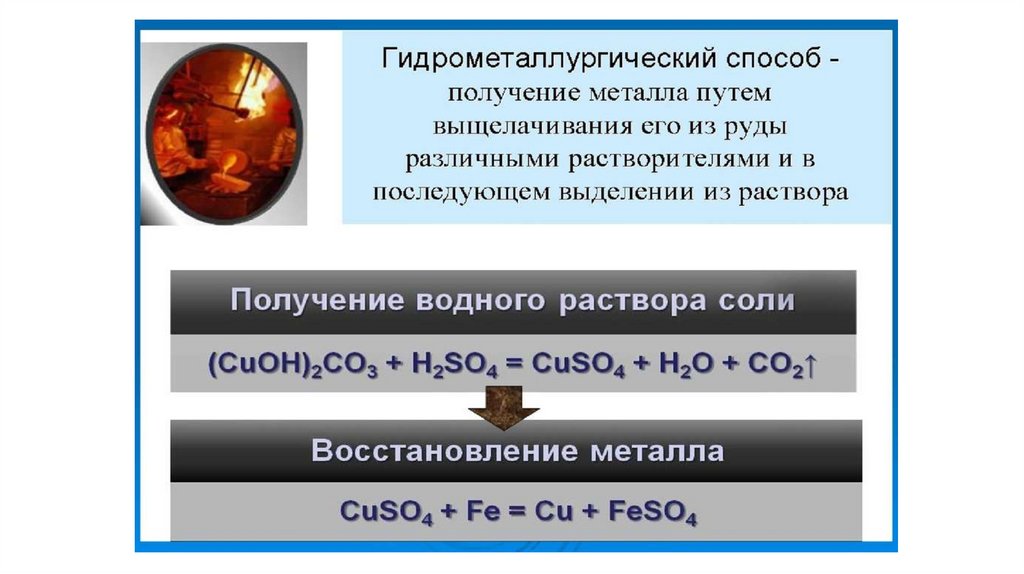 Гидрометаллургический способ - получение металла путем выщелачивания его из руды различными растворителями и в последующем выделении из раствора

Получение водного раствора соли

$(CuOH)_2CO_3 + H_2SO_4 = CuSO_4 + H_2O + CO_2\uparrow$

Восстановление металла

$CuSO_4 + Fe = Cu + FeSO_4$